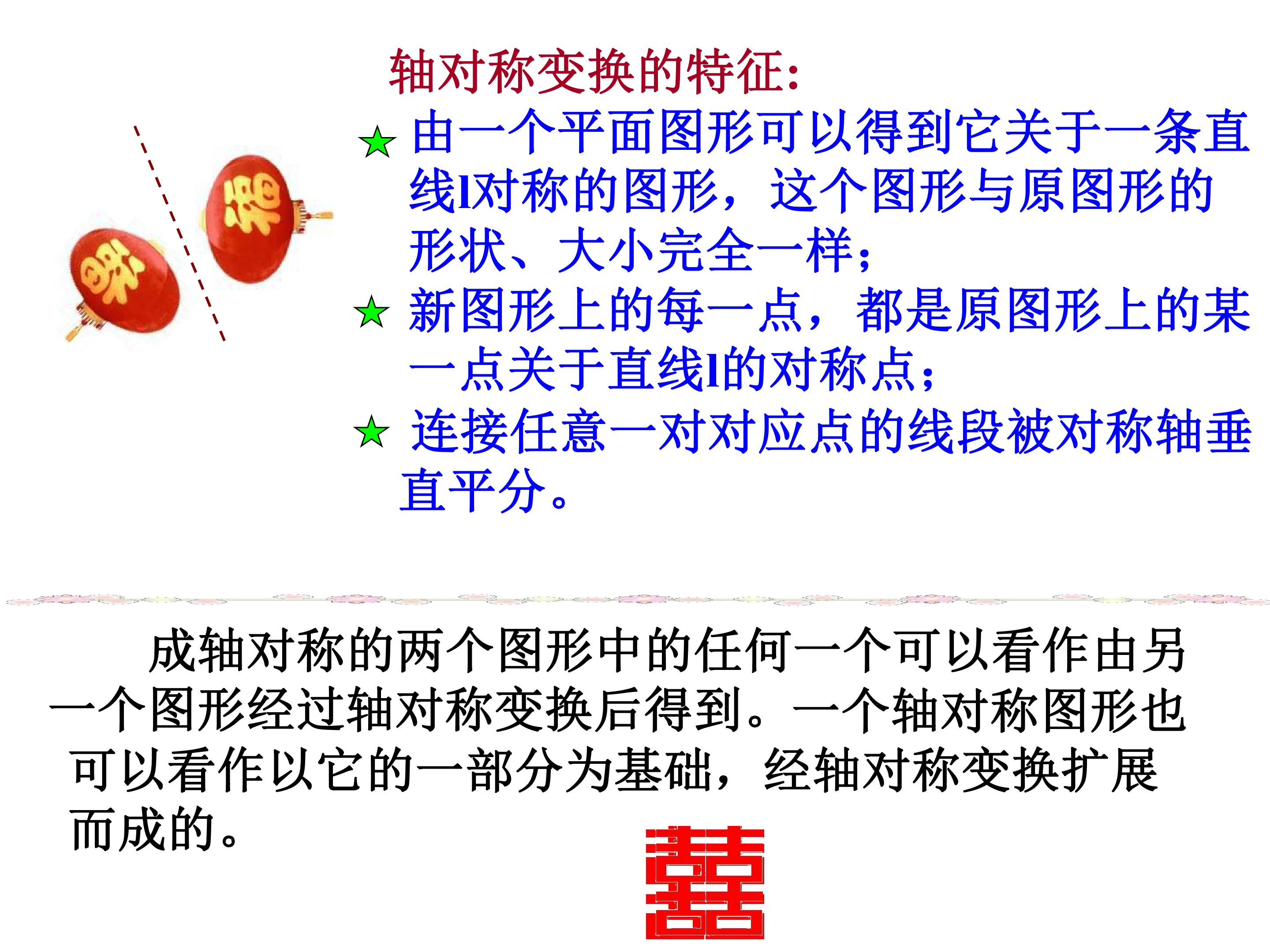 轴对称变换的特征：

★ 由一个平面图形可以得到它关于一条直线l对称的图形，这个图形与原图形的形状、大小完全一样；

★ 新图形上的每一点，都是原图形上的某一点关于直线l的对称点；

★ 连接任意一对对应点的线段被对称轴垂直平分。

成轴对称的两个图形中的任何一个可以看作由另一个图形经过轴对称变换后得到。一个轴对称图形也可以看作以它的一部分为基础，经轴对称变换扩展而成的。

囍